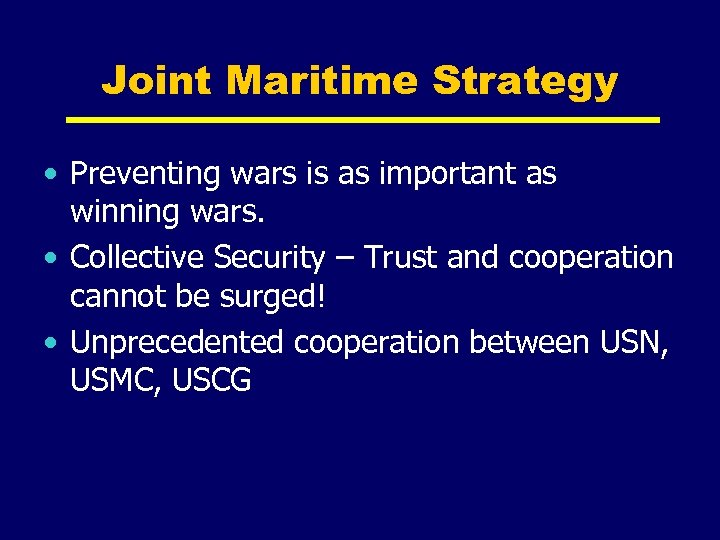 Joint Maritime Strategy

• Preventing wars is as important as winning wars.
• Collective Security – Trust and cooperation cannot be surged!
• Unprecedented cooperation between USN, USMC, USCG